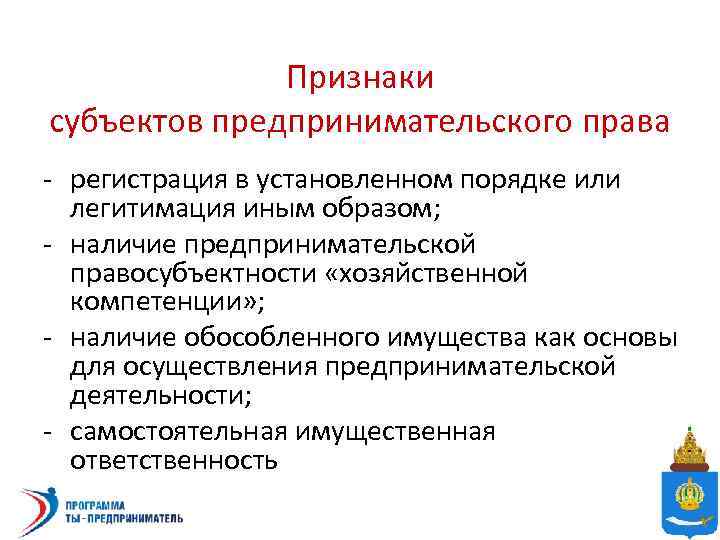 Признаки
субъектов предпринимательского права

- регистрация в установленном порядке или легитимация иным образом;
- наличие предпринимательской правосубъектности «хозяйственной компетенции»;
- наличие обособленного имущества как основы для осуществления предпринимательской деятельности;
- самостоятельная имущественная ответственность

ПРОГРАММА
ТЫ - ПРЕДПРИНИМАТЕЛЬ